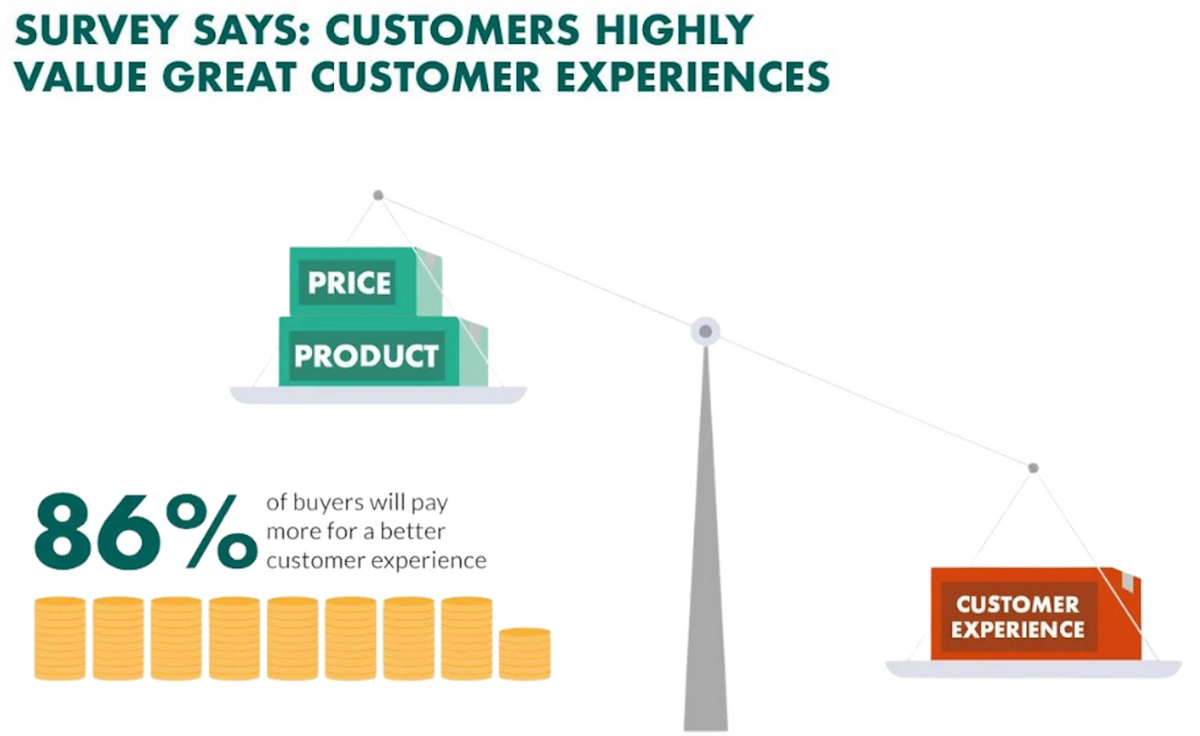 SURVEY SAYS: CUSTOMERS HIGHLY VALUE GREAT CUSTOMER EXPERIENCES

PRICE

PRODUCT

86% of buyers will pay more for a better customer experience

CUSTOMER EXPERIENCE